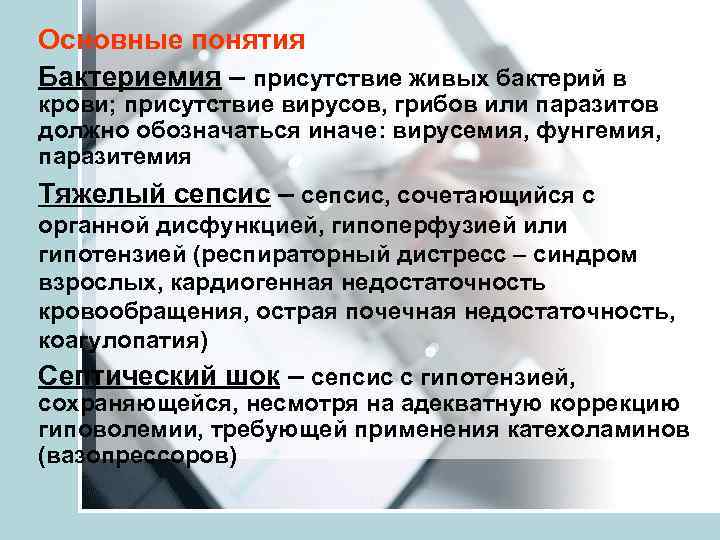 Основные понятия

Бактериемия – присутствие живых бактерий в крови; присутствие вирусов, грибов или паразитов должно обозначаться иначе: вирусемия, фунгемия, паразитемия

Тяжелый сепсис – сепсис, сочетающийся с органной дисфункцией, гипоперфузией или гипотензией (респираторный дистресс – синдром взрослых, кардиогенная недостаточность кровообращения, острая почечная недостаточность, коагулопатия)

Септический шок – сепсис с гипотензией, сохраняющейся, несмотря на адекватную коррекцию гиповолемии, требующей применения катехоламинов (вазопрессоров)